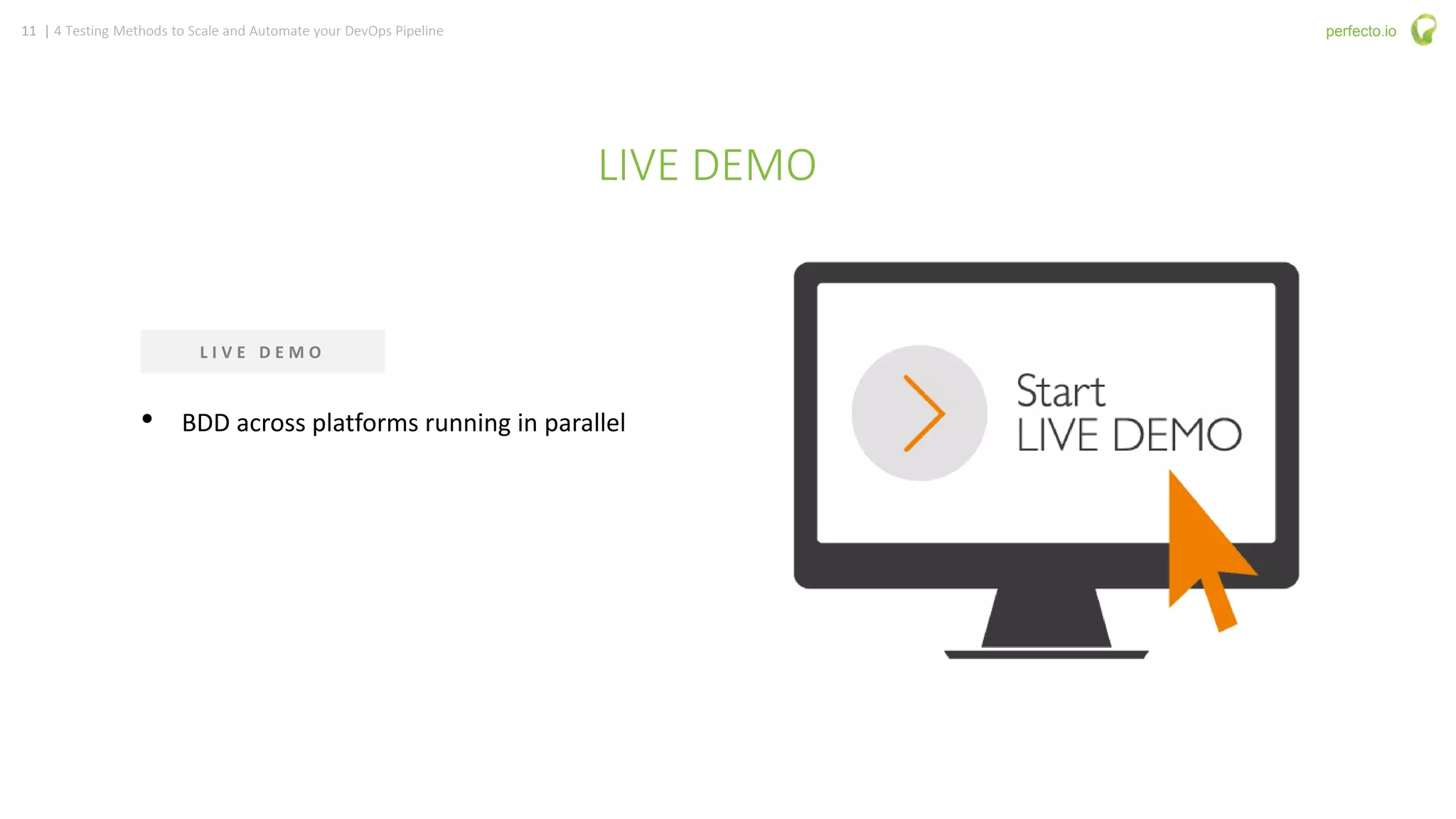 11 | 4 Testing Methods to Scale and Automate your DevOps Pipeline

perfecto.io

LIVE DEMO

LIVE DEMO

• BDD across platforms running in parallel

Start
LIVE DEMO